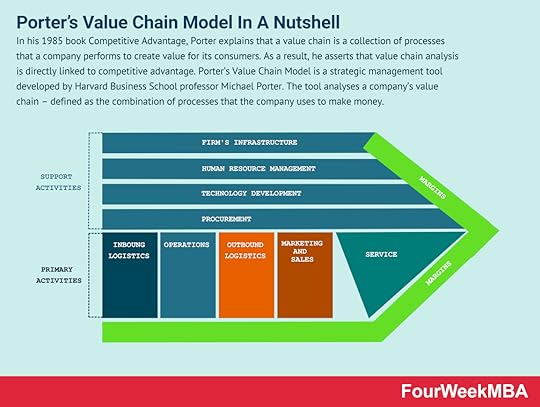 Porter's Value Chain Model In A Nutshell

In his 1985 book Competitive Advantage, Porter explains that a value chain is a collection of processes that a company performs to create value for its consumers. As a result, he asserts that value chain analysis is directly linked to competitive advantage. Porter's Value Chain Model is a strategic management tool developed by Harvard Business School professor Michael Porter. The tool analyses a company's value chain – defined as the combination of processes that the company uses to make money.

SUPPORT ACTIVITIES

FIRM'S INFRASTRUCTURE

HUMAN RESOURCE MANAGEMENT

TECHNOLOGY DEVELOPMENT

PROCUREMENT

MARGINS

PRIMARY ACTIVITIES

INBOUNG LOGISTICS

OPERATIONS

OUTBOUND LOGISTICS

MARKETING AND SALES

SERVICE

MARGINS

FourWeekMBA